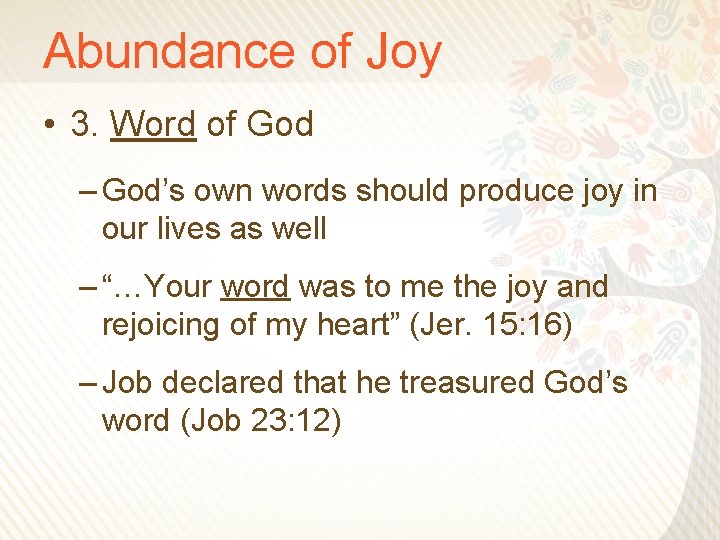 Abundance of Joy

• 3. Word of God

– God’s own words should produce joy in our lives as well

– “…Your word was to me the joy and rejoicing of my heart” (Jer. 15:16)

– Job declared that he treasured God’s word (Job 23:12)